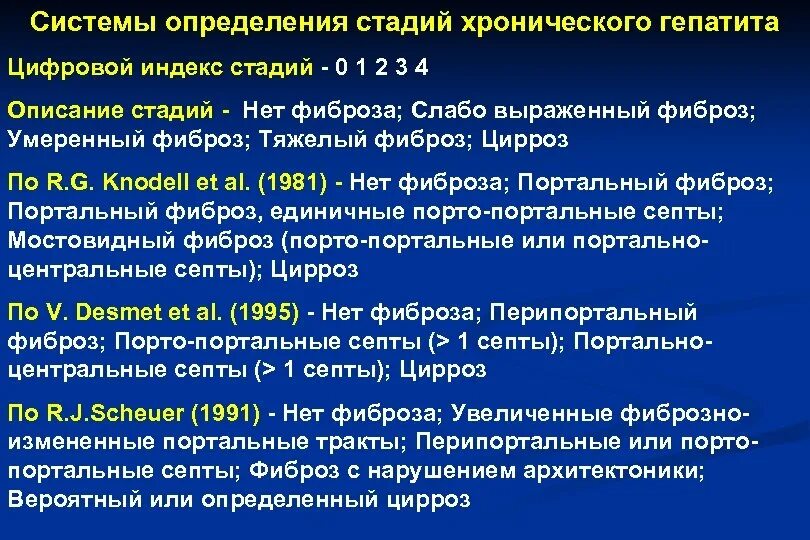 Системы определения стадий хронического гепатита

Цифровой индекс стадий - 0 1 2 3 4

Описание стадий - Нет фиброза; Слабо выраженный фиброз; Умеренный фиброз; Тяжелый фиброз; Цирроз

По R.G. Knodell et al. (1981) - Нет фиброза; Портальный фиброз; Портальный фиброз, единичные порто-портальные септы; Мостовидный фиброз (порто-портальные или портально-центральные септы); Цирроз

По V. Desmet et al. (1995) - Нет фиброза; Перипортальный фиброз; Порто-портальные септы (> 1 септы); Портально-центральные септы (> 1 септы); Цирроз

По R.J.Scheuer (1991) - Нет фиброза; Увеличенные фиброзно-измененные портальные тракты; Перипортальные или порто-портальные септы; Фиброз с нарушением архитектоники; Вероятный или определенный цирроз